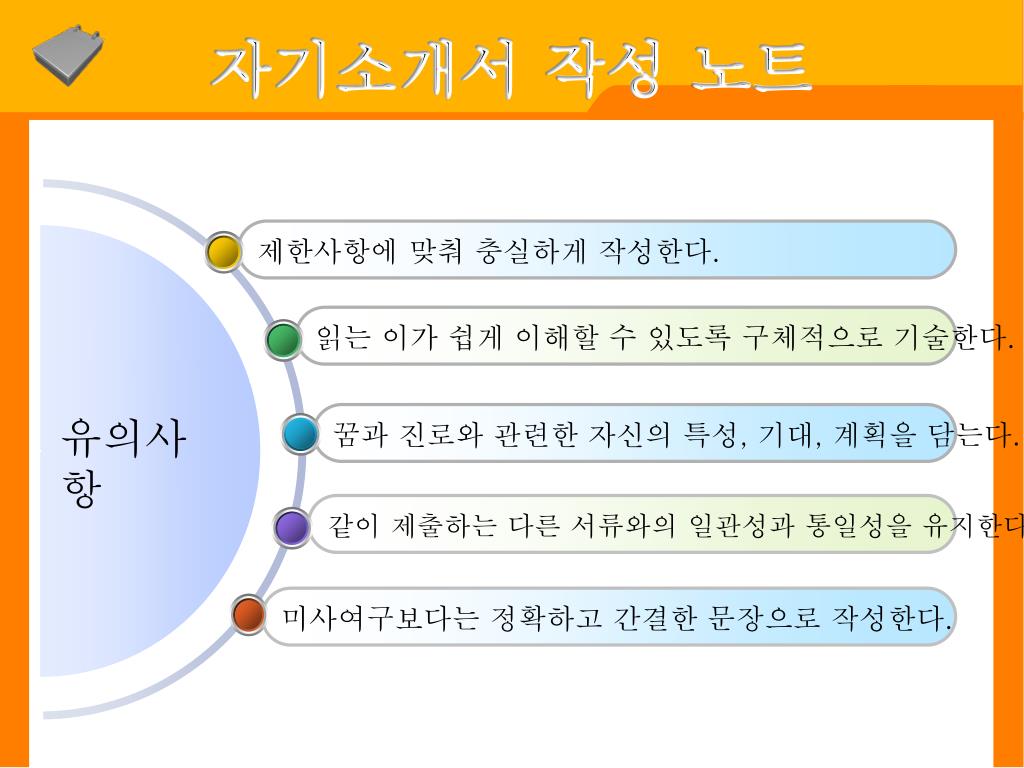 자기소개서 작성 노트

유의사항

제한사항에 맞춰 충실하게 작성한다.

읽는 이가 쉽게 이해할 수 있도록 구체적으로 기술한다.

꿈과 진로와 관련한 자신의 특성, 기대, 계획을 담는다.

같이 제출하는 다른 서류와의 일관성과 통일성을 유지한다

미사여구보다는 정확하고 간결한 문장으로 작성한다.